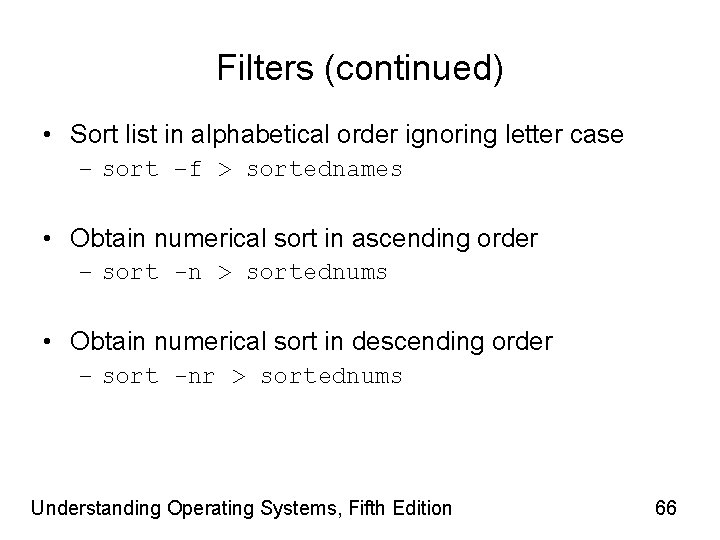 Filters (continued)

• Sort list in alphabetical order ignoring letter case
– sort –f > sortednames

• Obtain numerical sort in ascending order
– sort -n > sortednums

• Obtain numerical sort in descending order
– sort -nr > sortednums

Understanding Operating Systems, Fifth Edition

66